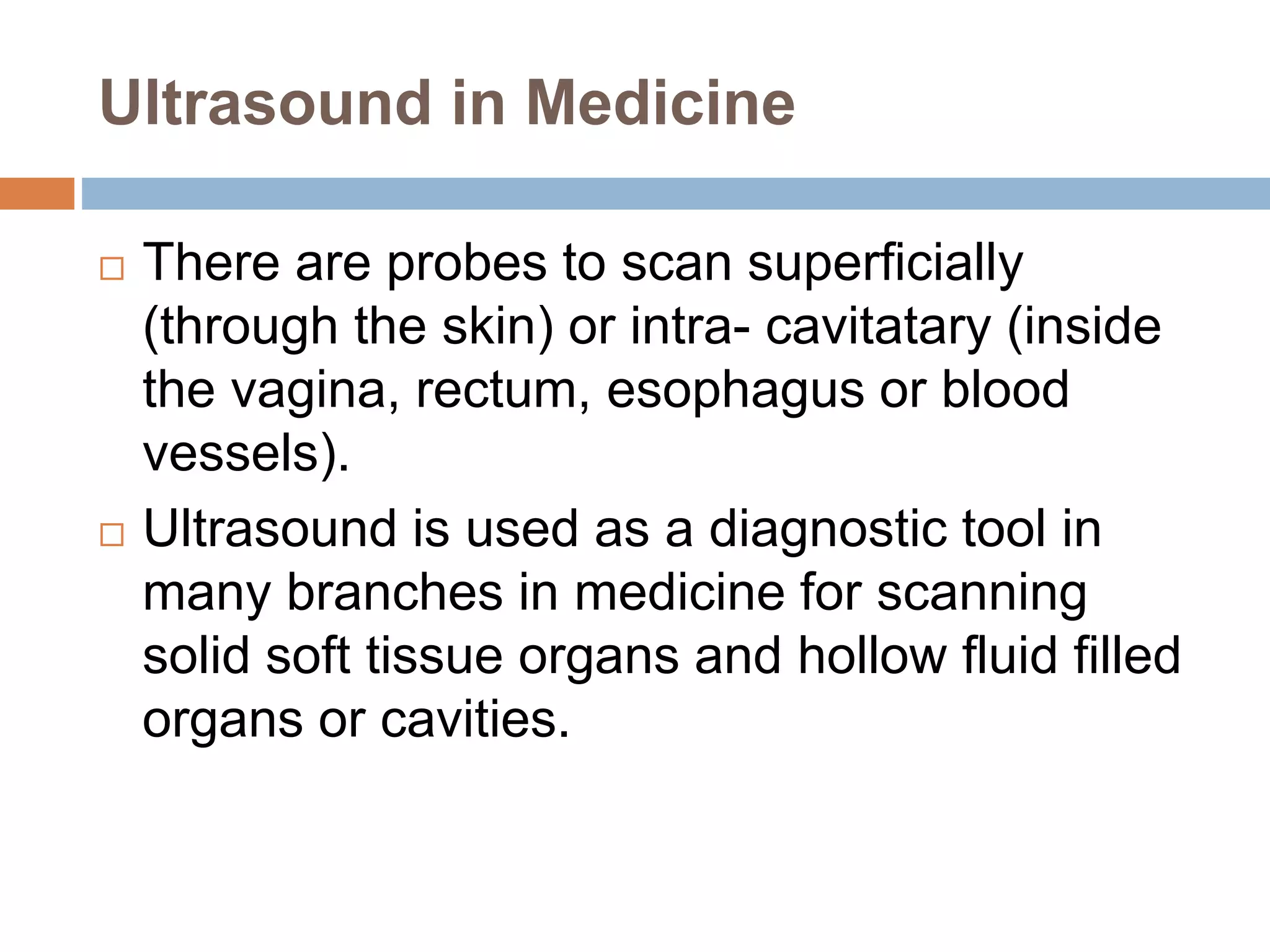 Ultrasound in Medicine

□ There are probes to scan superficially (through the skin) or intra- cavitatary (inside the vagina, rectum, esophagus or blood vessels).

□ Ultrasound is used as a diagnostic tool in many branches in medicine for scanning solid soft tissue organs and hollow fluid filled organs or cavities.